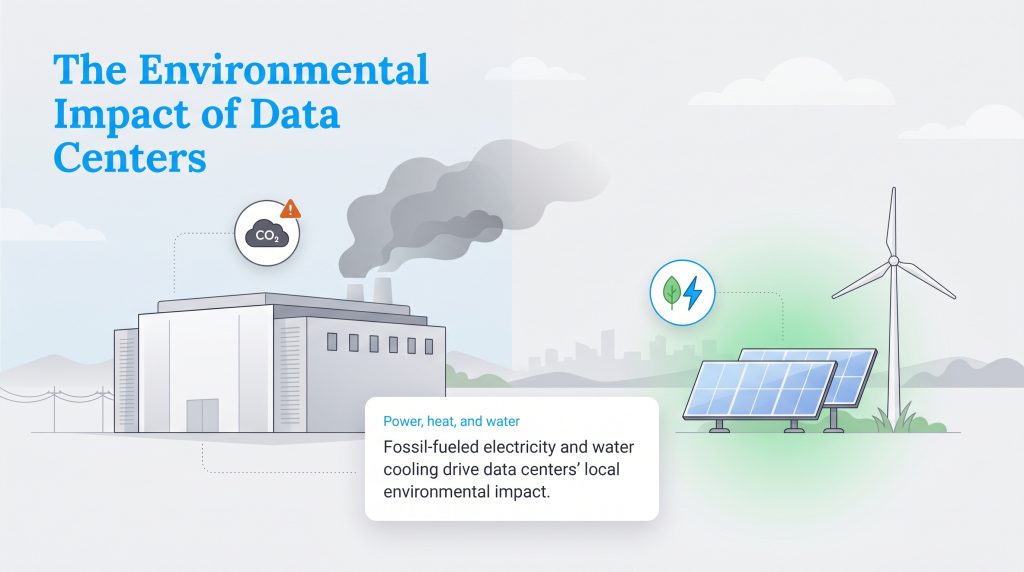 The Environmental Impact of Data Centers

$CO_2$

Power, heat, and water

Fossil-fueled electricity and water cooling drive data centers' local environmental impact.